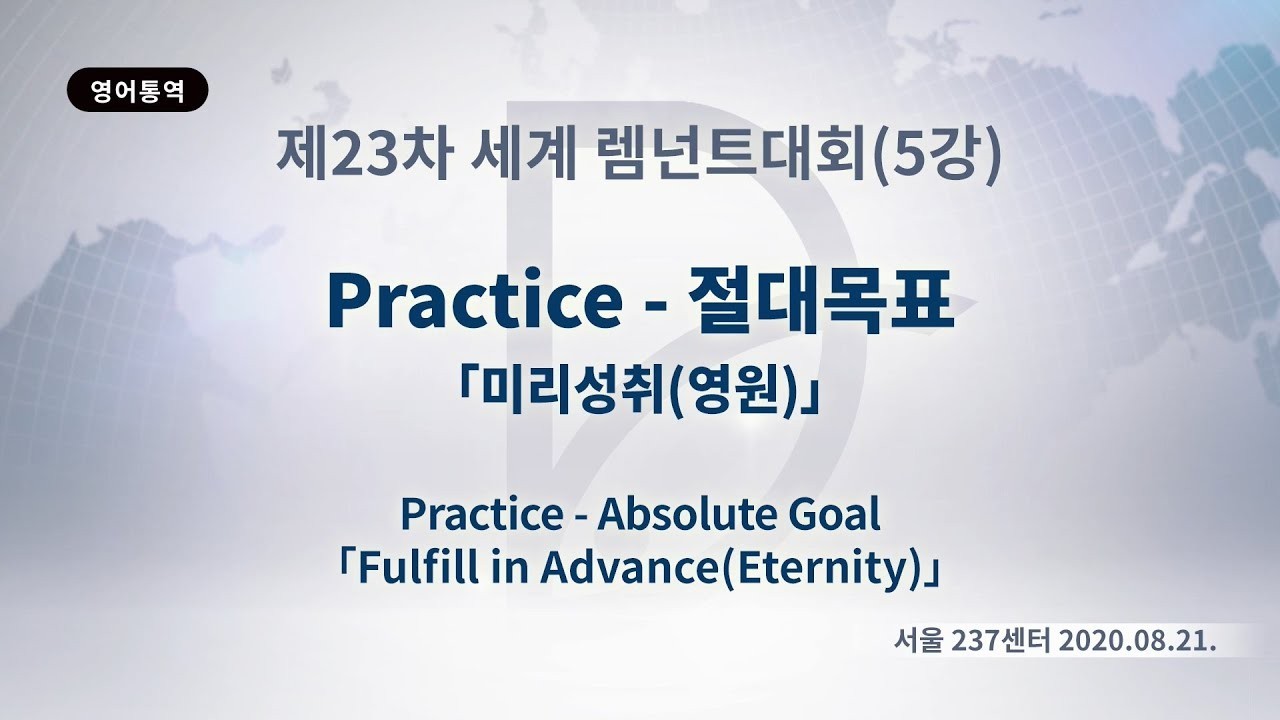 영어통역

제23차 세계 렘넌트대회(5강)

Practice - 절대목표
「미리성취(영원)」

Practice - Absolute Goal
「Fulfill in Advance(Eternity)」

서울 237센터 2020.08.21.